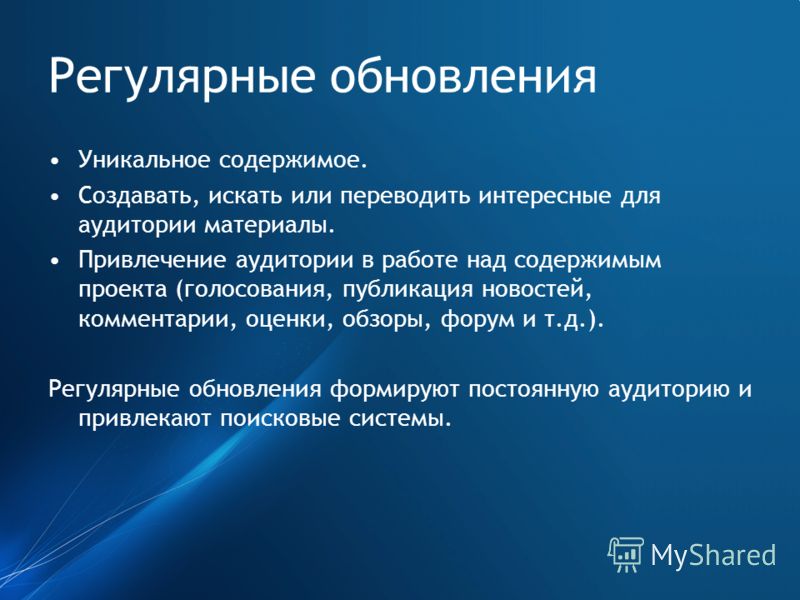 Регулярные обновления

• Уникальное содержимое.
• Создавать, искать или переводить интересные для аудитории материалы.
• Привлечение аудитории в работе над содержимым проекта (голосования, публикация новостей, комментарии, оценки, обзоры, форум и т.д.).

Регулярные обновления формируют постоянную аудиторию и привлекают поисковые системы.

MyShared